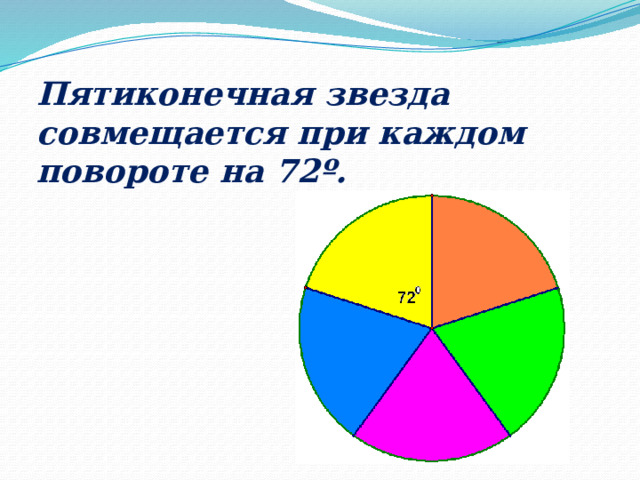 Пятиконечная звезда совмещается при каждом повороте на 72º.

$72^0$